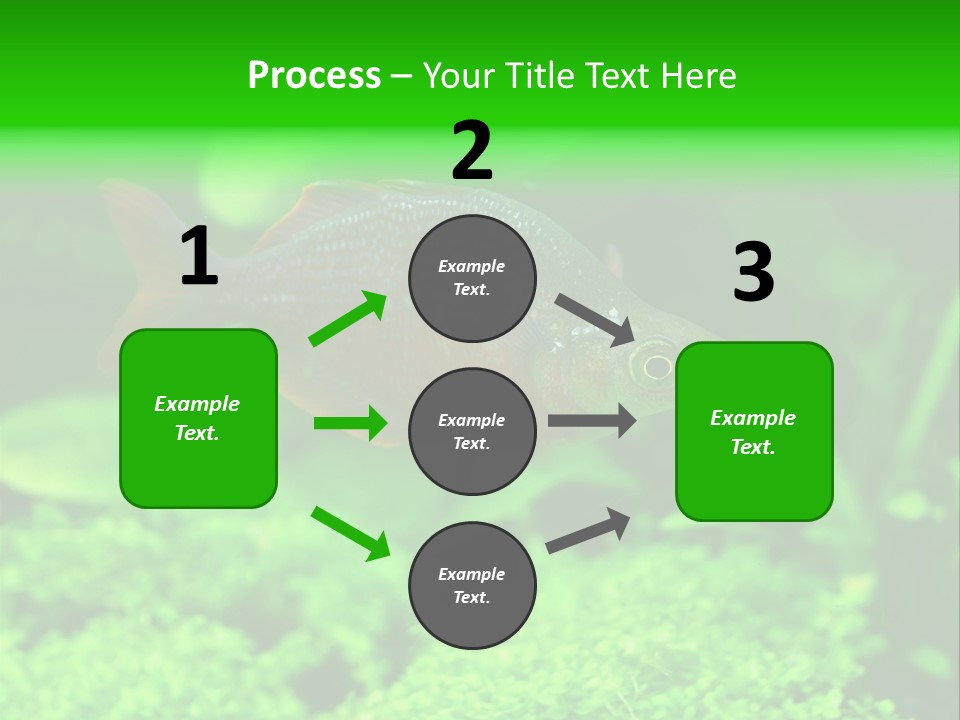 Process – Your Title Text Here

1

Example Text.

2

Example Text.

Example Text.

Example Text.

3

Example Text.